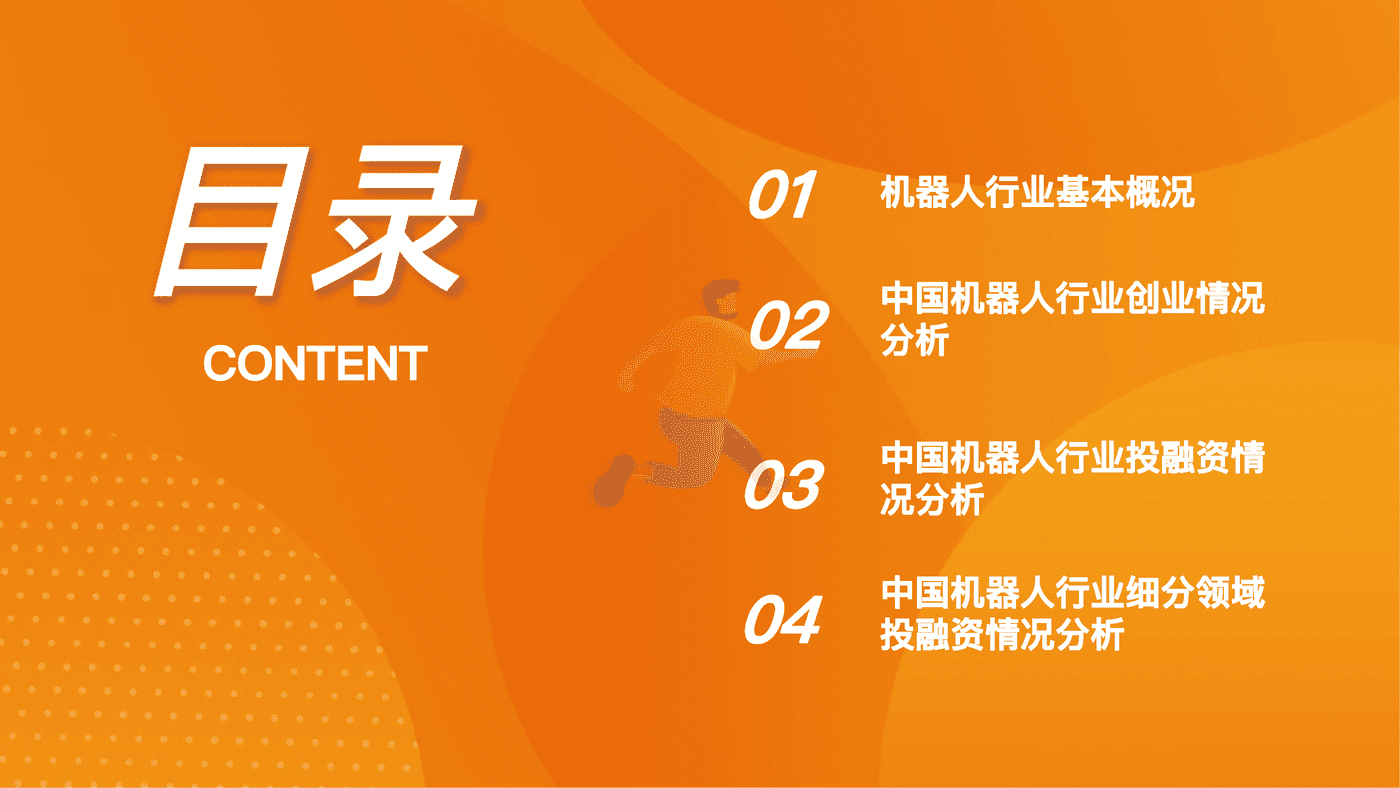 目录

CONTENT

01 机器人行业基本概况

02 中国机器人行业创业情况分析

03 中国机器人行业投融资情况分析

04 中国机器人行业细分领域投融资情况分析